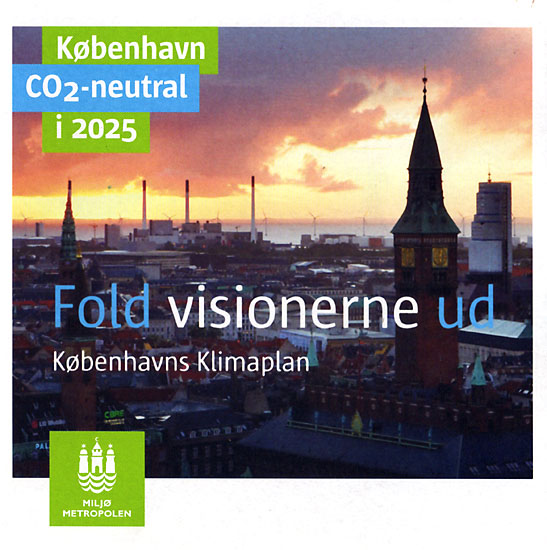 København
$CO_2$-neutral
i 2025

Fold visionerne ud
Københavns Klimaplan

MILJØ
METROPOLEN